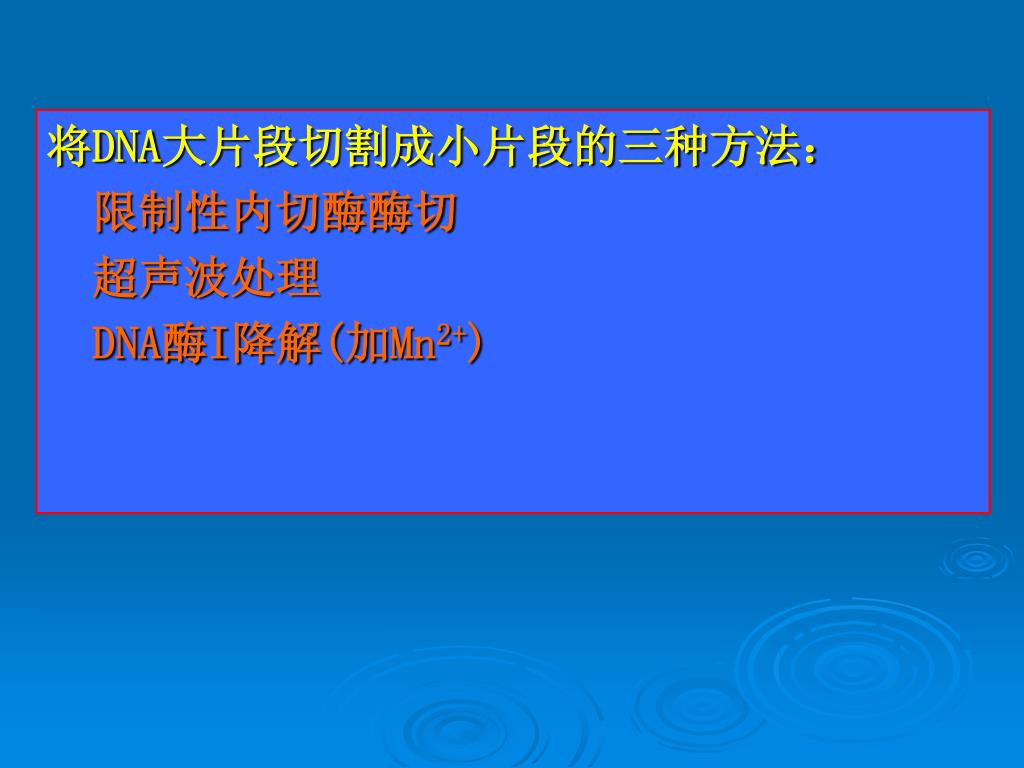 将DNA大片段切割成小片段的三种方法：

限制性内切酶酶切

超声波处理

DNA酶I降解(加$Mn^{2+}$)